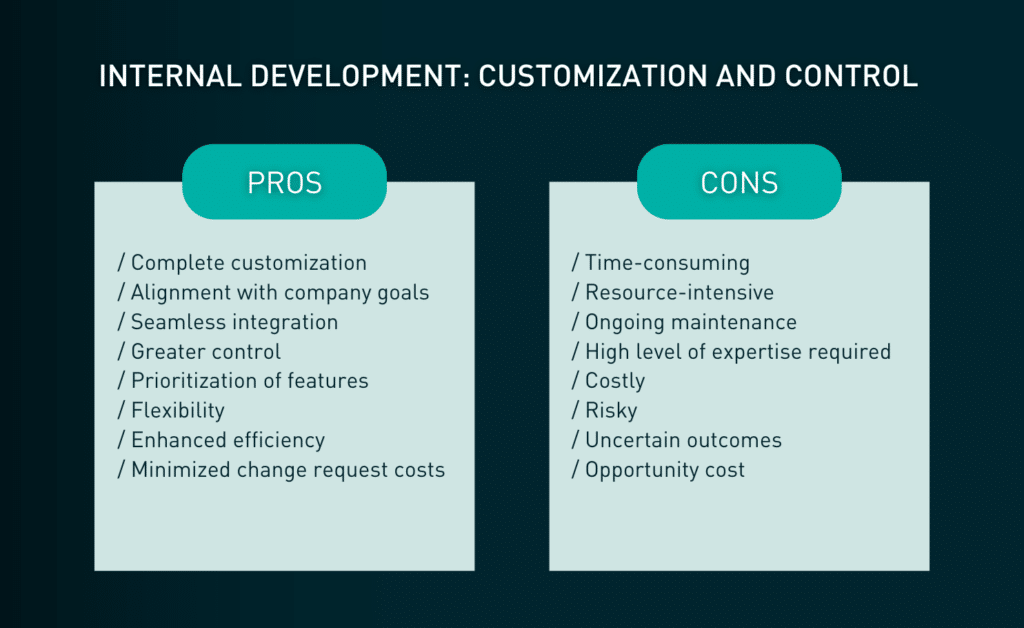 INTERNAL DEVELOPMENT: CUSTOMIZATION AND CONTROL

PROS

/ Complete customization
/ Alignment with company goals
/ Seamless integration
/ Greater control
/ Prioritization of features
/ Flexibility
/ Enhanced efficiency
/ Minimized change request costs

CONS

/ Time-consuming
/ Resource-intensive
/ Ongoing maintenance
/ High level of expertise required
/ Costly
/ Risky
/ Uncertain outcomes
/ Opportunity cost